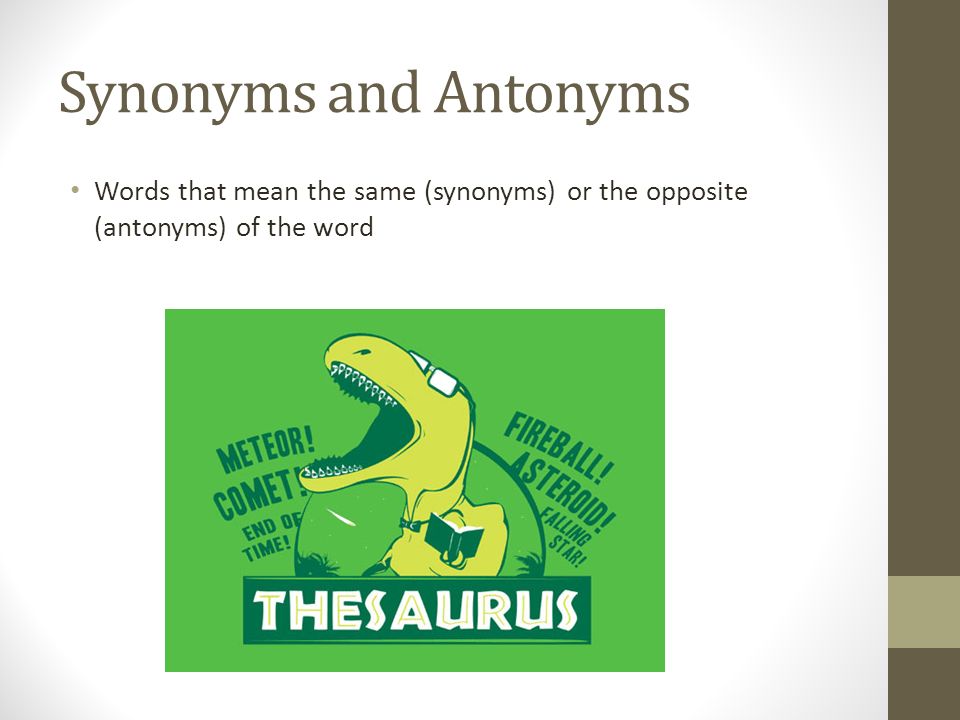 Synonyms and Antonyms

• Words that mean the same (synonyms) or the opposite (antonyms) of the word

METEOR!
COMET!
END OF TIME!

FIREBALL!
ASTEROID!
FALLING STAR!

THESAURUS